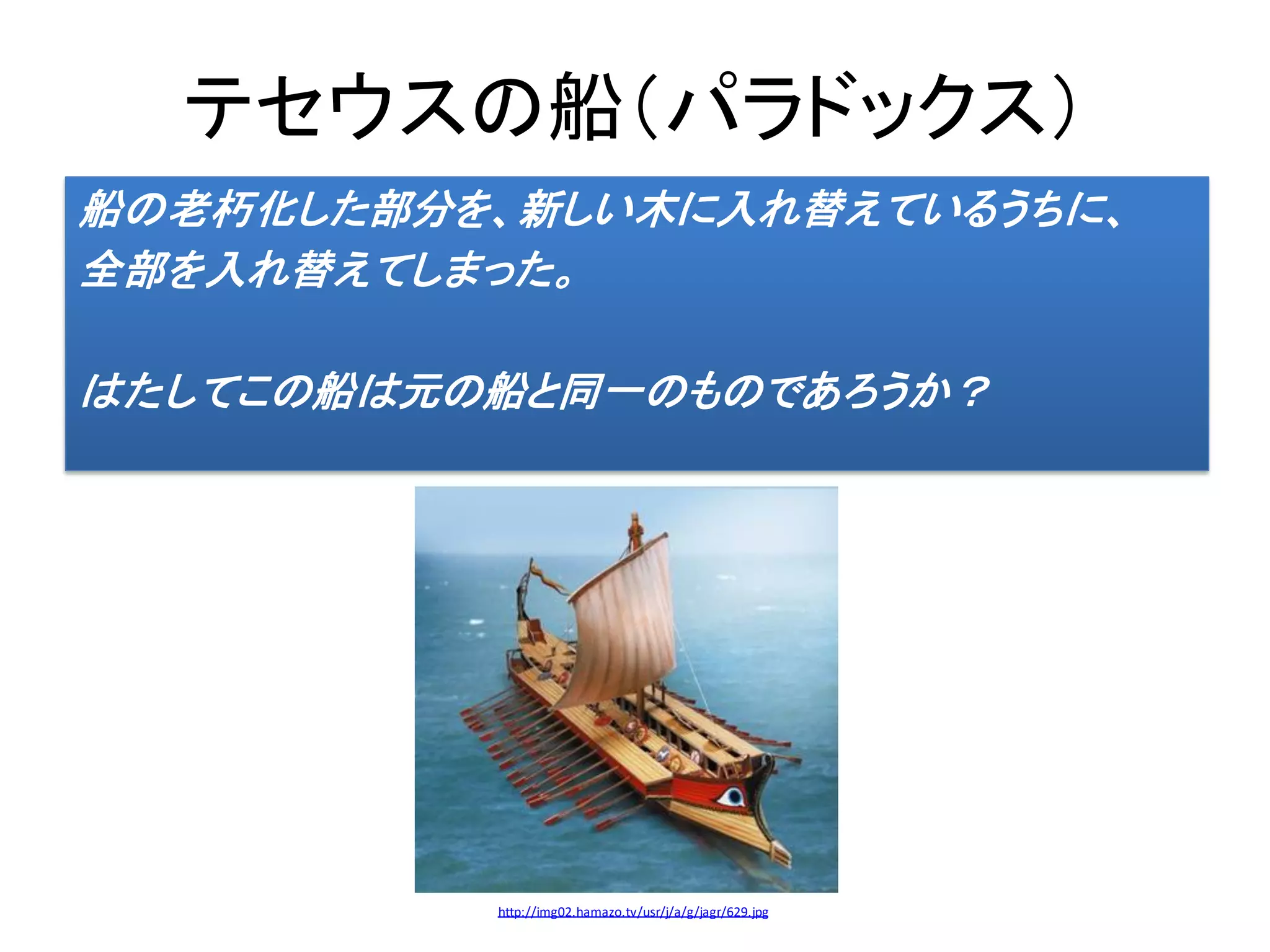 テセウスの船（パラドックス）

船の老朽化した部分を、新しい木に入れ替えているうちに、全部を入れ替えてしまった。

はたしてこの船は元の船と同一のものであろうか？

http://img02.hamazo.tv/usr/j/a/g/jagr/629.jpg